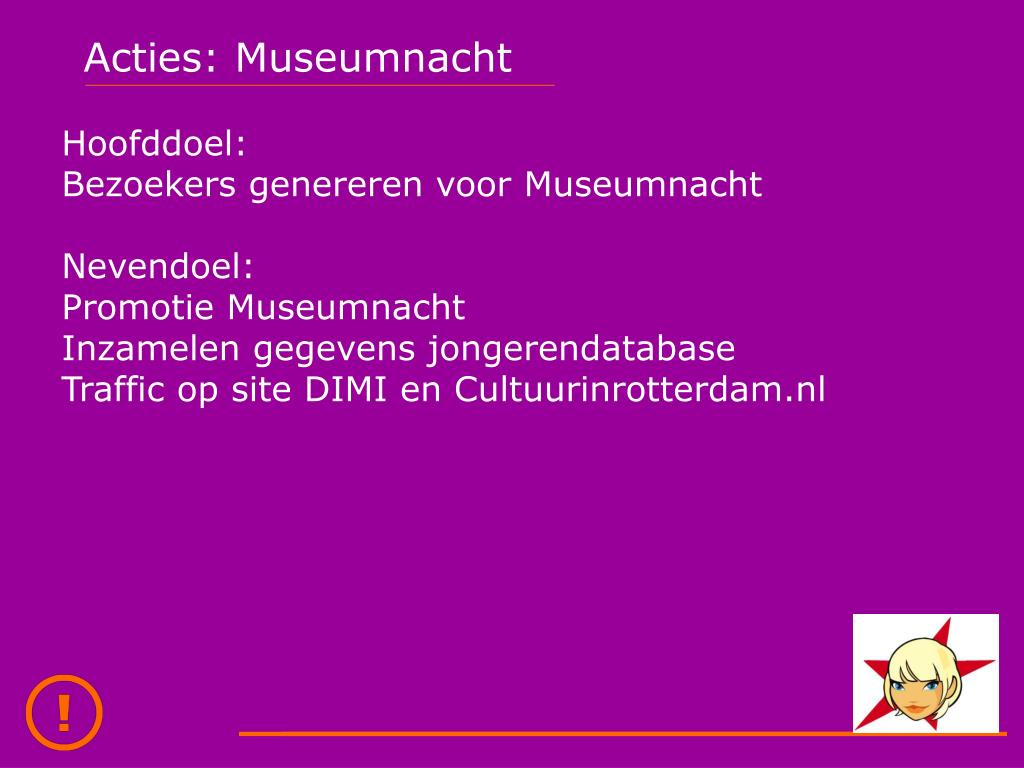 Acties: Museumnacht

Hoofddoel:
Bezoekers genereren voor Museumnacht

Nevendoel:
Promotie Museumnacht
Inzamelen gegevens jongerendatabase
Traffic op site DIMI en Cultuurinrotterdam.nl

!